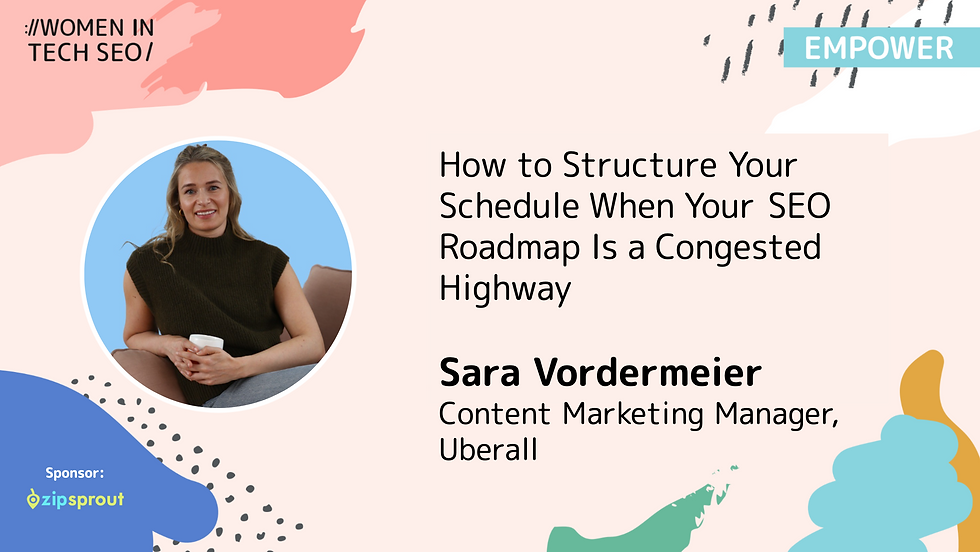 ://WOMEN IN TECH SEO/

EMPOWER

How to Structure Your Schedule When Your SEO Roadmap Is a Congested Highway

Sara Vordermeier

Content Marketing Manager, Uberall

Sponsor:

zipsprout